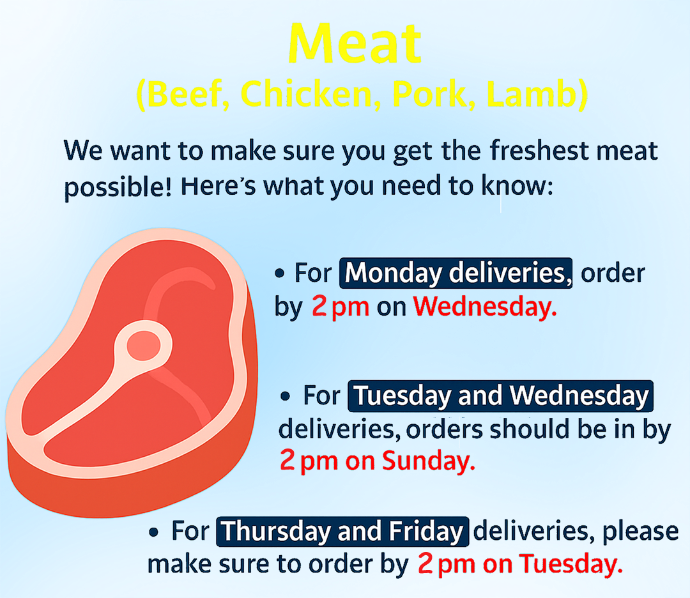 Meat
(Beef, Chicken, Pork, Lamb)

We want to make sure you get the freshest meat possible! Here's what you need to know:

• For Monday deliveries, order by 2 pm on Wednesday.

• For Tuesday and Wednesday deliveries, orders should be in by 2 pm on Sunday.

• For Thursday and Friday deliveries, please make sure to order by 2 pm on Tuesday.